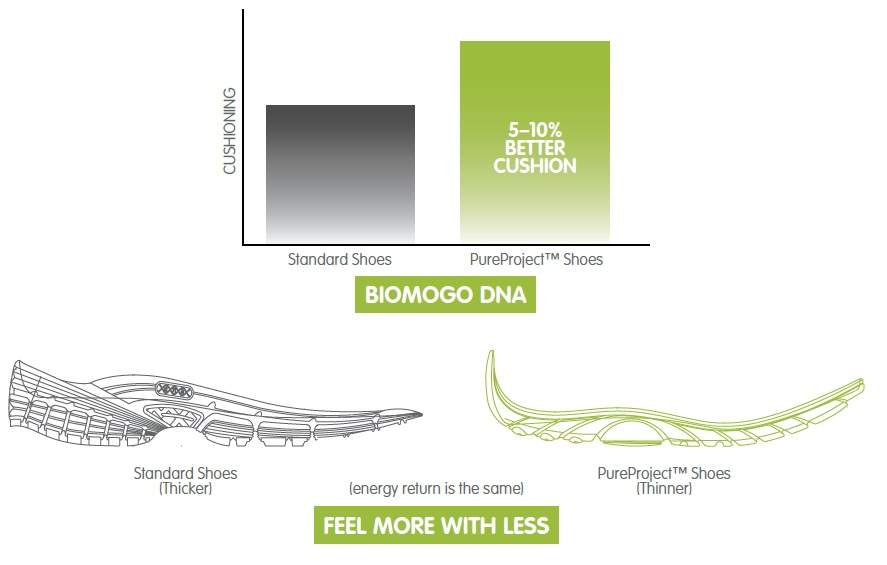 CUSHIONING

5–10% BETTER CUSHION

Standard Shoes

PureProject™ Shoes

BIOMOGO DNA

Standard Shoes (Thicker)

(energy return is the same)

PureProject™ Shoes (Thinner)

FEEL MORE WITH LESS